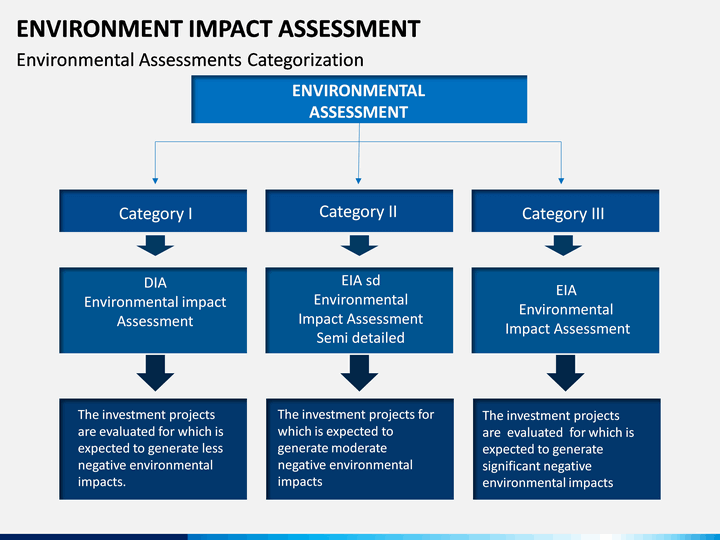 ENVIRONMENT IMPACT ASSESSMENT

Environmental Assessments Categorization

ENVIRONMENTAL ASSESSMENT

Category I

DIA
Environmental impact Assessment

The investment projects are evaluated for which is expected to generate less negative environmental impacts.

Category II

EIA sd
Environmental Impact Assessment Semi detailed

The investment projects for which is expected to generate moderate negative environmental impacts

Category III

EIA
Environmental Impact Assessment

The investment projects are evaluated for which is expected to generate significant negative environmental impacts